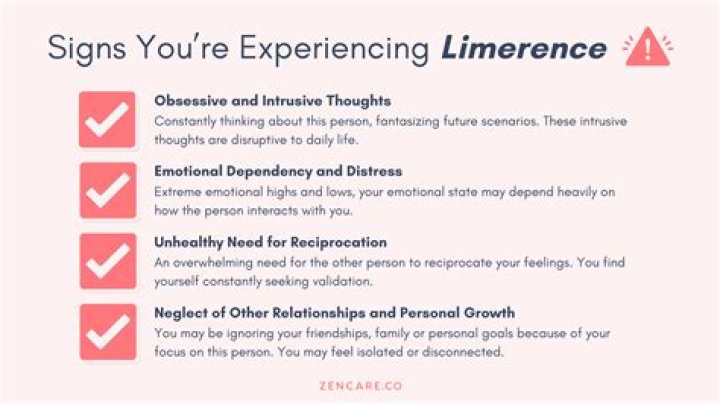 Signs You're Experiencing Limerence

Obsessive and Intrusive Thoughts
Constantly thinking about this person, fantasizing future scenarios. These intrusive thoughts are disruptive to daily life.

Emotional Dependency and Distress
Extreme emotional highs and lows, your emotional state may depend heavily on how the person interacts with you.

Unhealthy Need for Reciprocation
An overwhelming need for the other person to reciprocate your feelings. You find yourself constantly seeking validation.

Neglect of Other Relationships and Personal Growth
You may be ignoring your friendships, family or personal goals because of your focus on this person. You may feel isolated or disconnected.

ZENCARE.CO